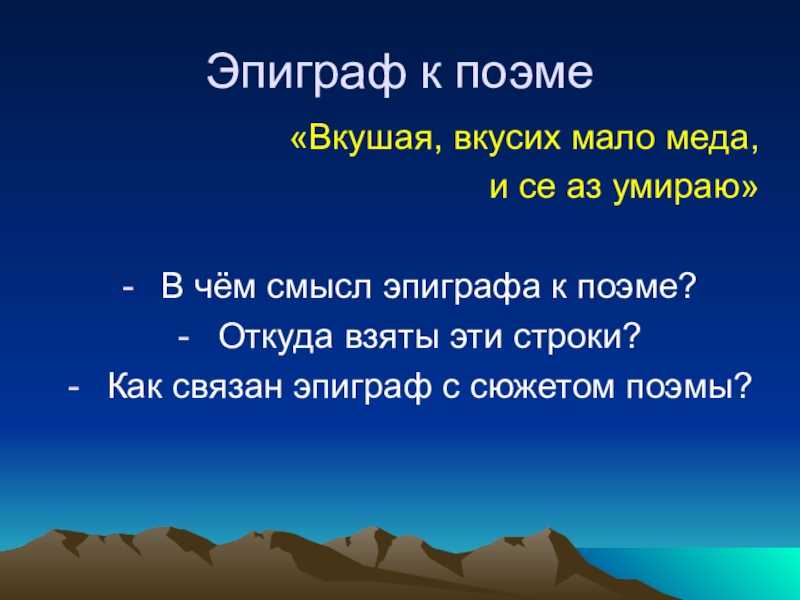 Эпиграф к поэме

«Вкушая, вкусих мало меда, и се аз умираю»

- В чём смысл эпиграфа к поэме?
- Откуда взяты эти строки?
- Как связан эпиграф с сюжетом поэмы?